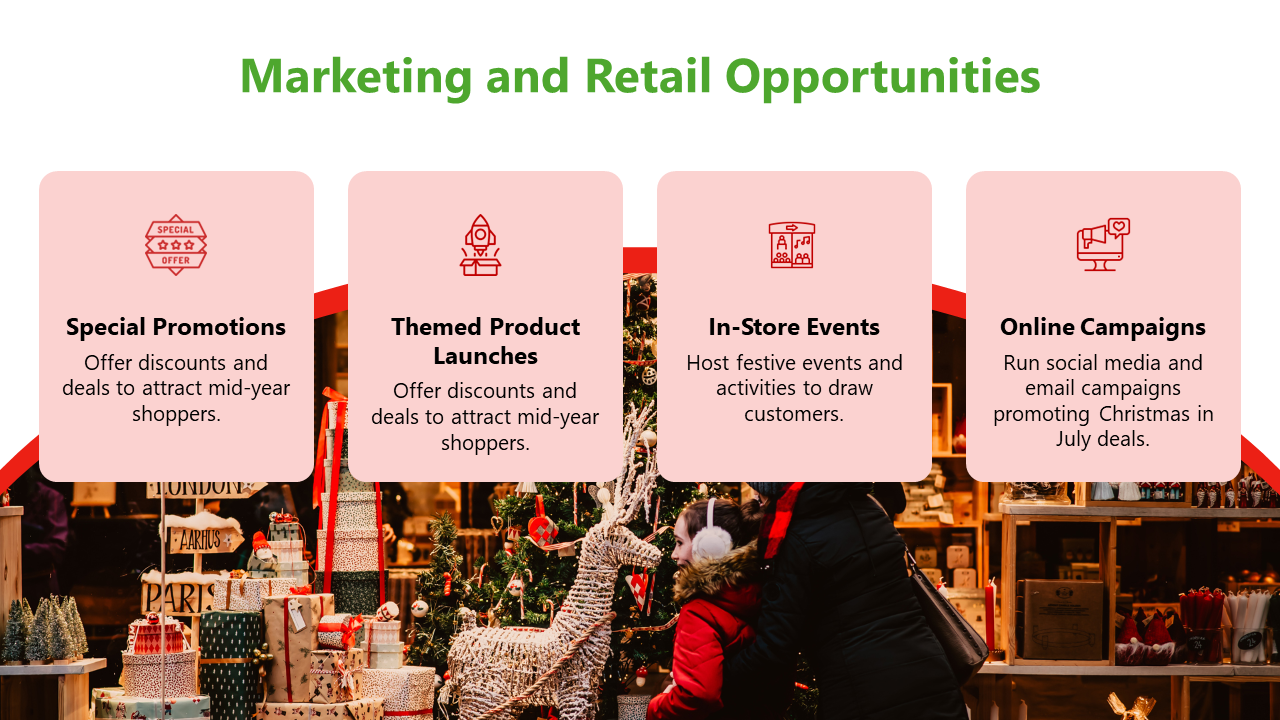 Marketing and Retail Opportunities

SPECIAL
OFFER

Special Promotions
Offer discounts and deals to attract mid-year shoppers.

Themed Product Launches
Offer discounts and deals to attract mid-year shoppers.

In-Store Events
Host festive events and activities to draw customers.

Online Campaigns
Run social media and email campaigns promoting Christmas in July deals.

LONDON
AARHUS
PARIS